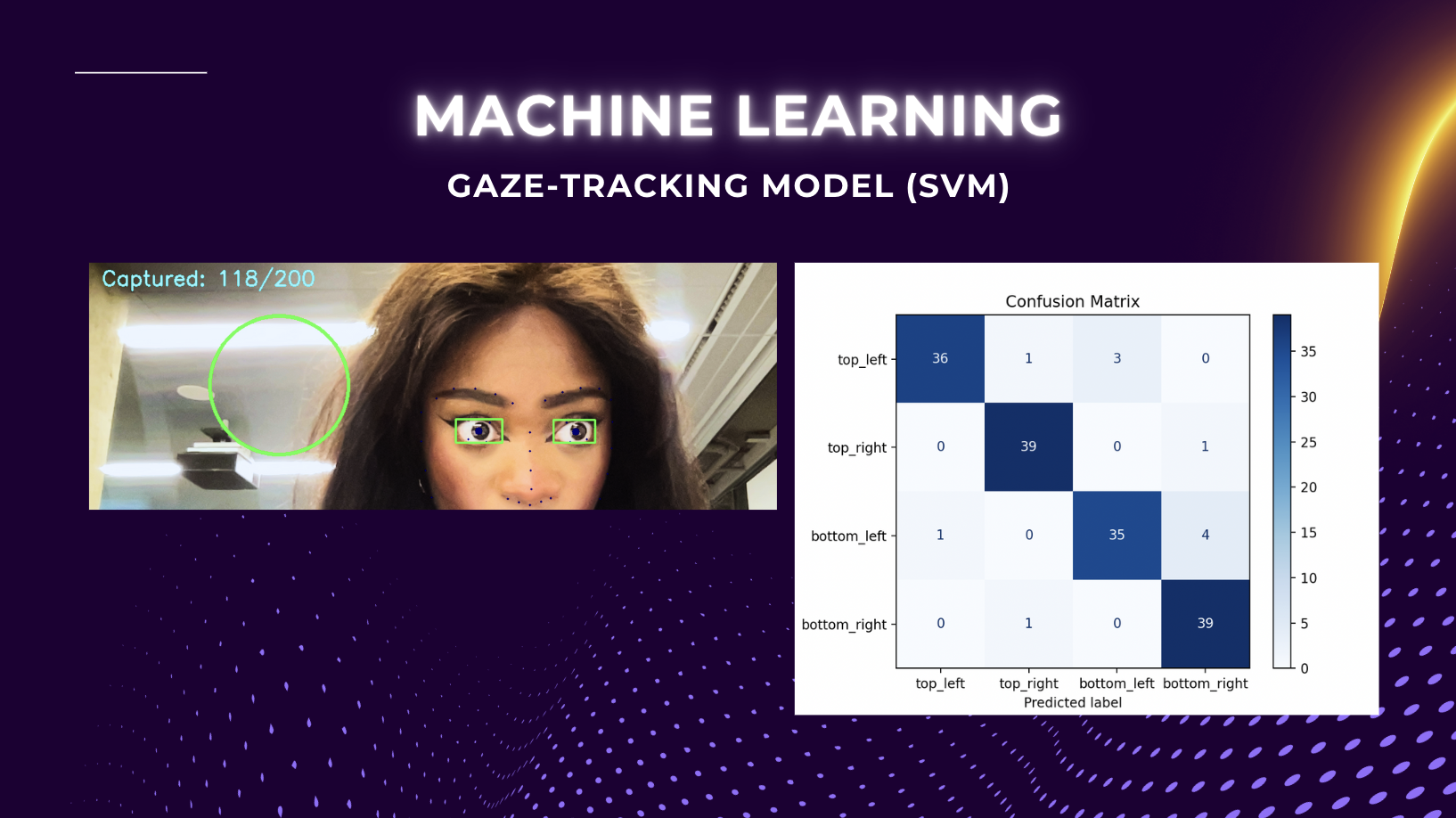 MACHINE LEARNING

GAZE-TRACKING MODEL (SVM)

Captured: 118/200

Confusion Matrix

| | top_left | top_right | bottom_left | bottom_right |
|---|---|---|---|---|
| top_left | 36 | 1 | 3 | 0 |
| top_right | 0 | 39 | 0 | 1 |
| bottom_left | 1 | 0 | 35 | 4 |
| bottom_right | 0 | 1 | 0 | 39 |

Predicted label

35
30
25
20
15
10
5
0